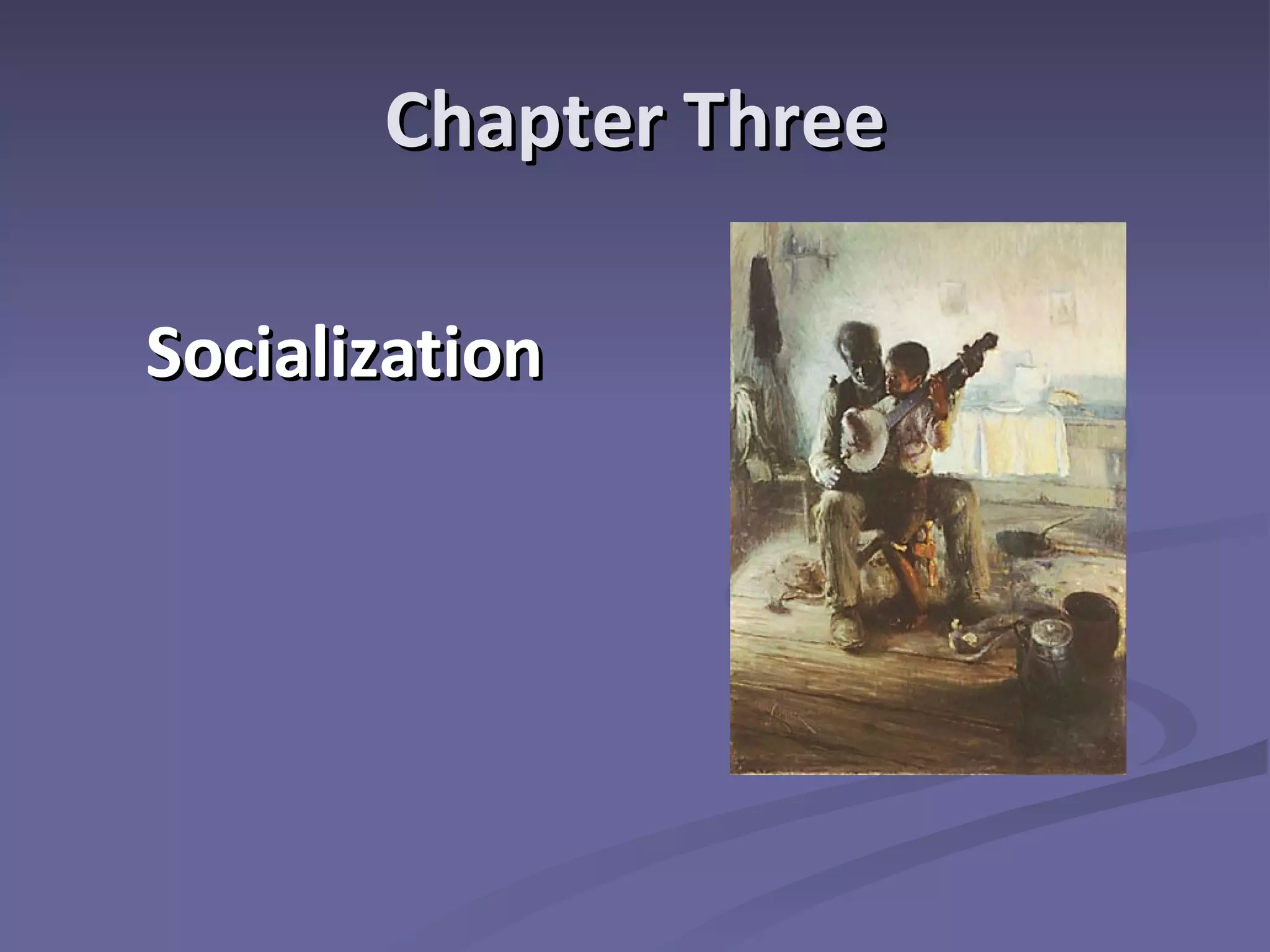 Chapter Three

Socialization